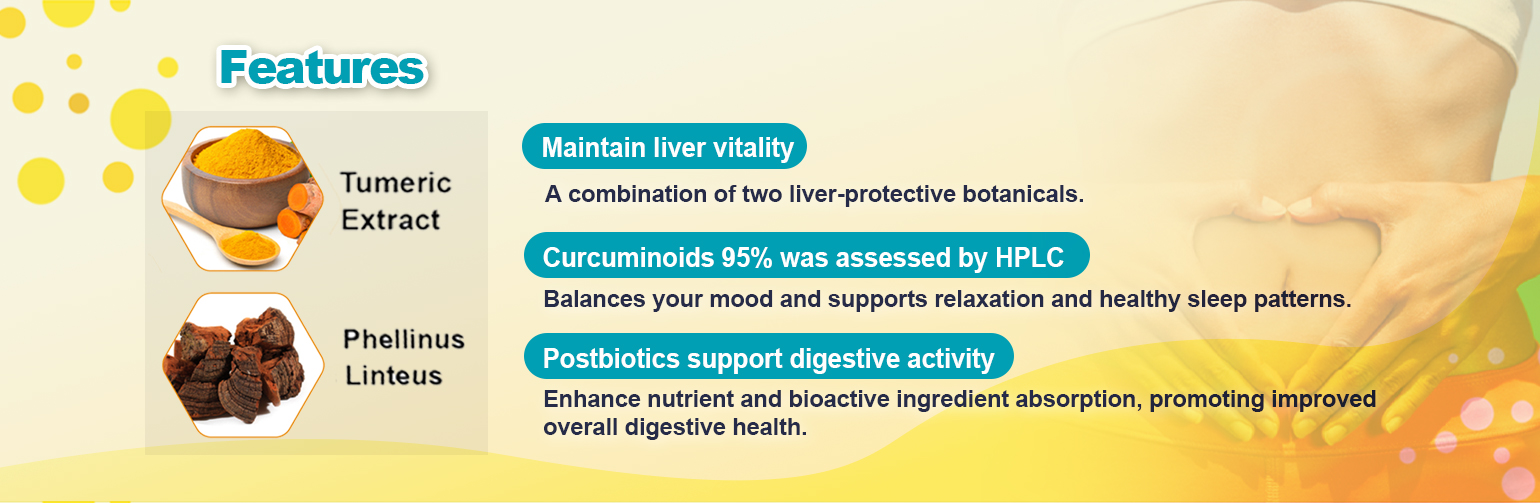 Features

Tumeric Extract

Phellinus Linteus

Maintain liver vitality

A combination of two liver-protective botanicals.

Curcuminoids 95% was assessed by HPLC

Balances your mood and supports relaxation and healthy sleep patterns.

Postbiotics support digestive activity

Enhance nutrient and bioactive ingredient absorption, promoting improved overall digestive health.